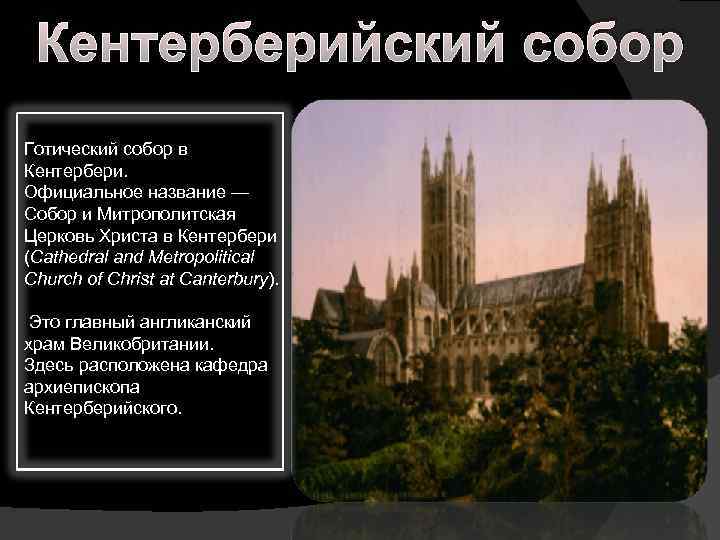 Кентерберийский собор

Готический собор в Кентербери.
Официальное название — Собор и Митрополитская Церковь Христа в Кентербери (Cathedral and Metropolitical Church of Christ at Canterbury).

Это главный англиканский храм Великобритании.
Здесь расположена кафедра архиепископа Кентерберийского.